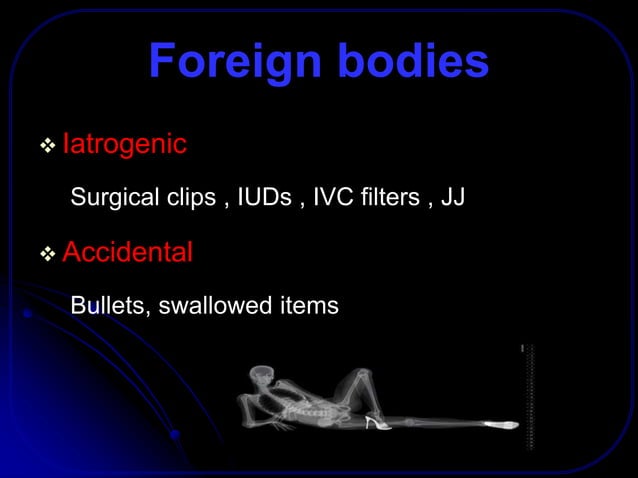 Foreign bodies

❖ Iatrogenic

Surgical clips , IUDs , IVC filters , JJ

❖ Accidental

Bullets, swallowed items